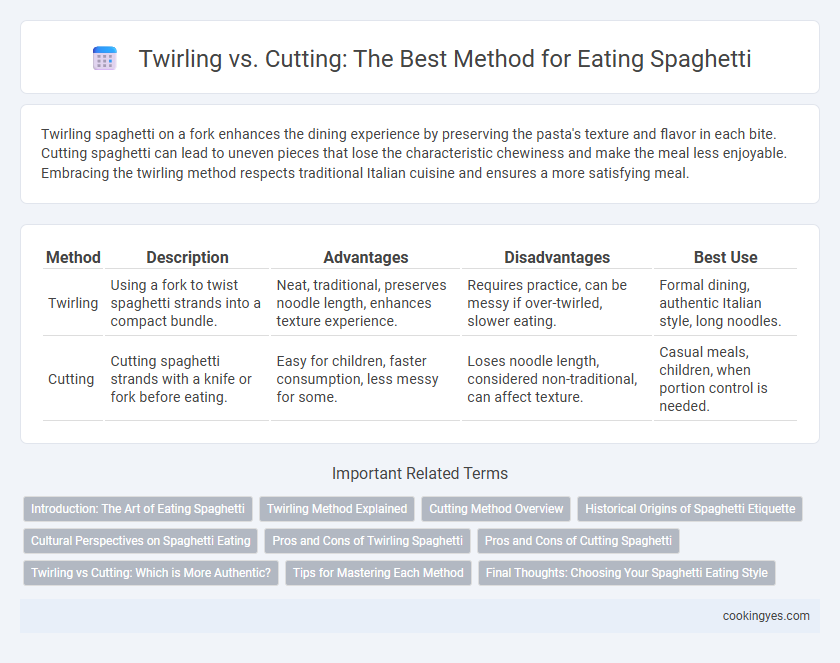 Twirling vs. Cutting: The Best Method for Eating Spaghetti

Twirling spaghetti on a fork enhances the dining experience by preserving the pasta's texture and flavor in each bite. Cutting spaghetti can lead to uneven pieces that lose the characteristic chewiness and make the meal less enjoyable. Embracing the twirling method respects traditional Italian cuisine and ensures a more satisfying meal.

| Method | Description | Advantages | Disadvantages | Best Use |
|---|---|---|---|---|
| Twirling | Using a fork to twist spaghetti strands into a compact bundle. | Neat, traditional, preserves noodle length, enhances texture experience. | Requires practice, can be messy if over-twirled, slower eating. | Formal dining, authentic Italian style, long noodles. |
| Cutting | Cutting spaghetti strands with a knife or fork before eating. | Easy for children, faster consumption, less messy for some. | Loses noodle length, considered non-traditional, can affect texture. | Casual meals, children, when portion control is needed. |

Important Related Terms

Introduction: The Art of Eating Spaghetti
Twirling Method Explained
Cutting Method Overview
Historical Origins of Spaghetti Etiquette
Cultural Perspectives on Spaghetti Eating
Pros and Cons of Twirling Spaghetti
Pros and Cons of Cutting Spaghetti
Twirling vs Cutting: Which is More Authentic?
Tips for Mastering Each Method
Final Thoughts: Choosing Your Spaghetti Eating Style

cookingyes.com